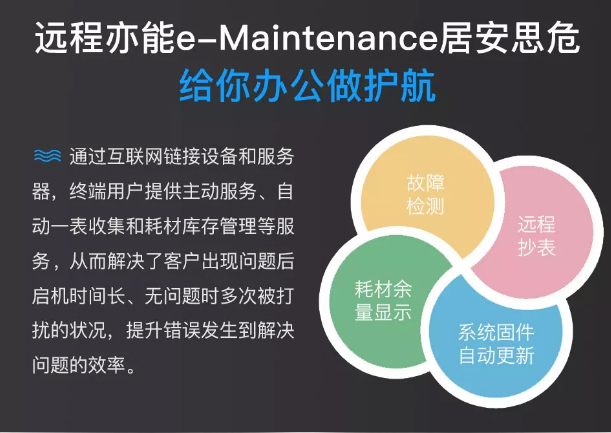 远程亦能e-Maintenance居安思危
给你办公做护航

通过互联网链接设备和服务器，终端用户提供主动服务、自动一表收集和耗材库存管理等服务，从而解决了客户出现问题后启机时间长、无问题时多次被打扰的状况，提升错误发生到解决问题的效率。

故障检测

远程抄表

耗材余量显示

系统固件自动更新